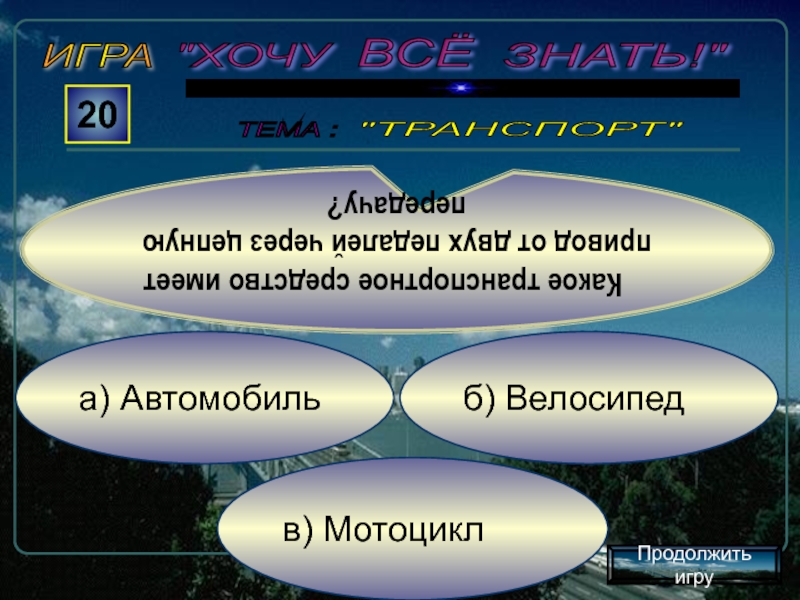 ИГРА "ХОЧУ ВСЁ ЗНАТЬ!"

20

ТЕМА : "ТРАНСПОРТ"

Какое транспортное средство имеет привод от двух педалей через цепную передачу?

а) Автомобиль

б) Велосипед

в) Мотоцикл

Продолжить игру